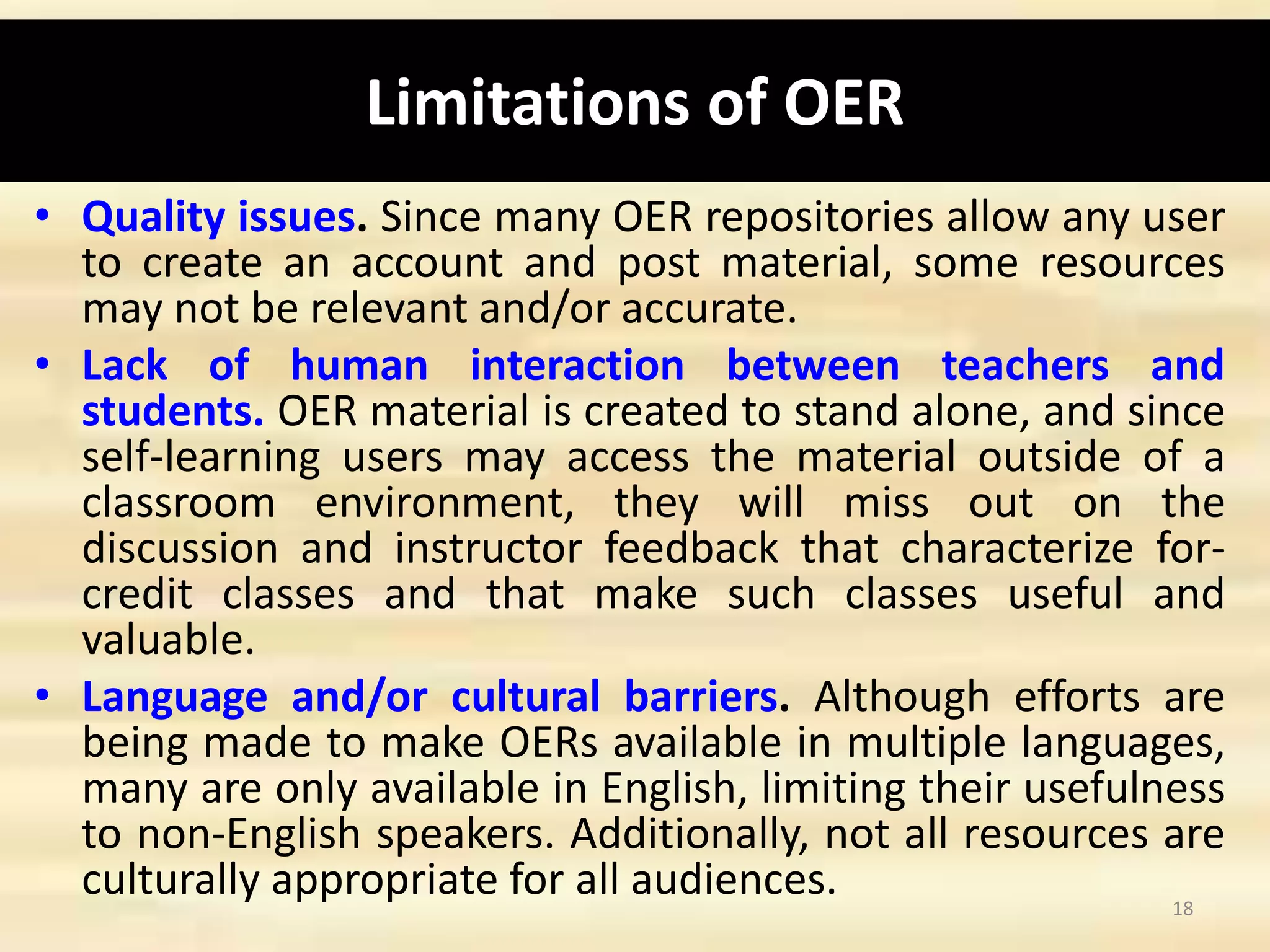 Limitations of OER

• Quality issues. Since many OER repositories allow any user to create an account and post material, some resources may not be relevant and/or accurate.

• Lack of human interaction between teachers and students. OER material is created to stand alone, and since self-learning users may access the material outside of a classroom environment, they will miss out on the discussion and instructor feedback that characterize for-credit classes and that make such classes useful and valuable.

• Language and/or cultural barriers. Although efforts are being made to make OERs available in multiple languages, many are only available in English, limiting their usefulness to non-English speakers. Additionally, not all resources are culturally appropriate for all audiences.

18